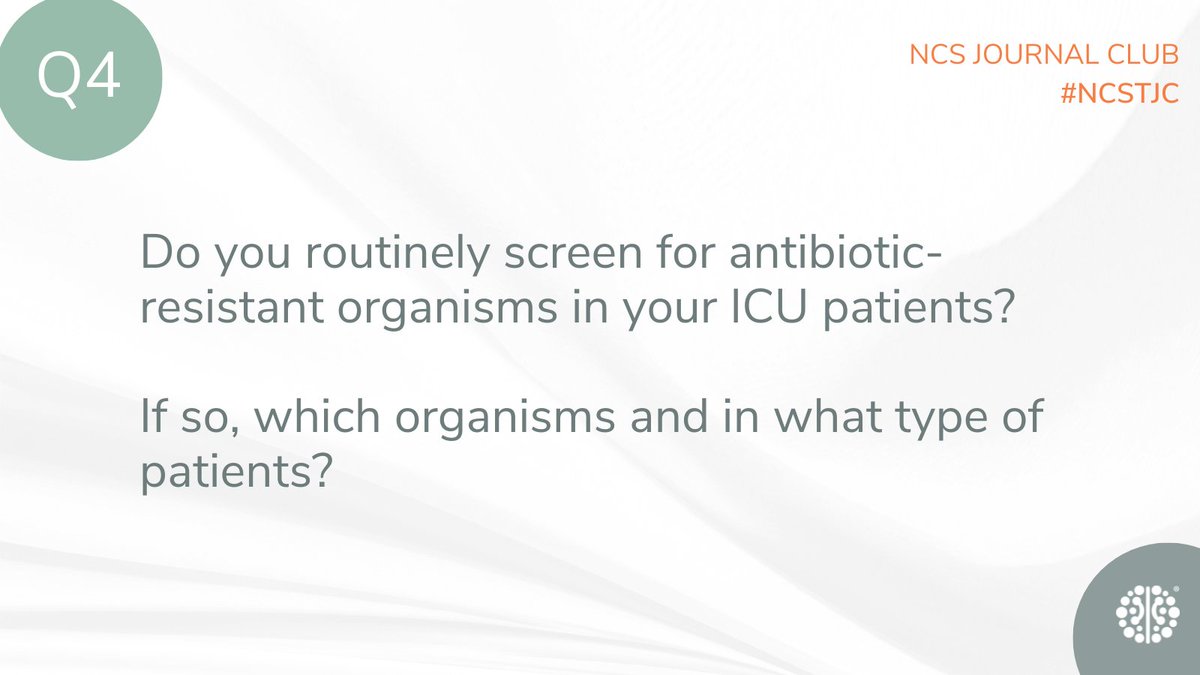 Q4

NCS JOURNAL CLUB
#NCSTJC

Do you routinely screen for antibiotic-resistant organisms in your ICU patients?

If so, which organisms and in what type of patients?